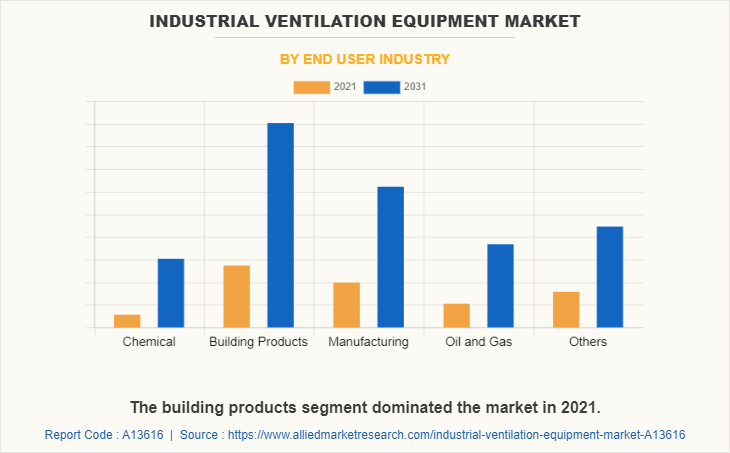 INDUSTRIAL VENTILATION EQUIPMENT MARKET

BY END USER INDUSTRY

2021 2031

Chemical
Building Products
Manufacturing
Oil and Gas
Others

The building products segment dominated the market in 2021.

Report Code : A13616 | Source : https://www.alliedmarketresearch.com/industrial-ventilation-equipment-market-A13616